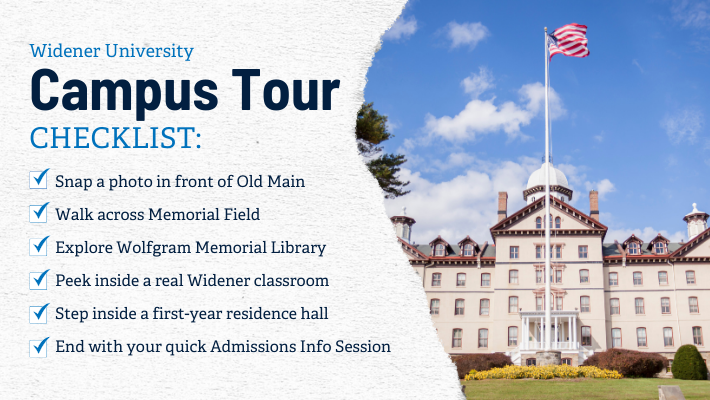 Widener University
Campus Tour
CHECKLIST:

Snap a photo in front of Old Main
Walk across Memorial Field
Explore Wolfgram Memorial Library
Peek inside a real Widener classroom
Step inside a first-year residence hall
End with your quick Admissions Info Session